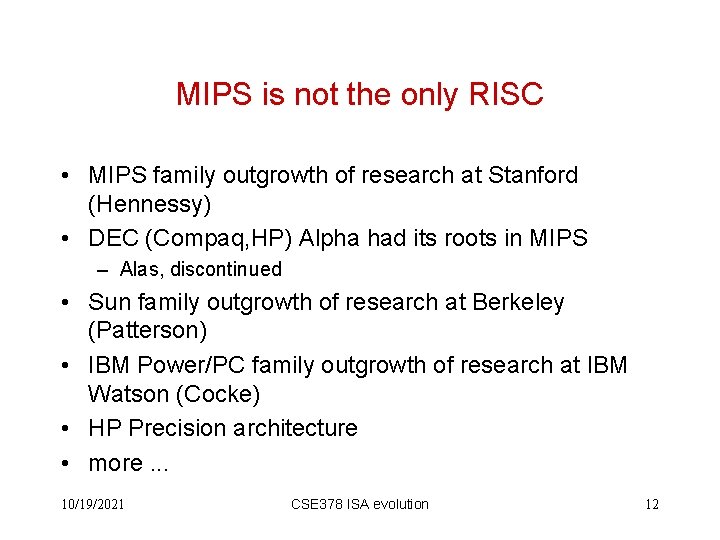 MIPS is not the only RISC

• MIPS family outgrowth of research at Stanford (Hennessy)
• DEC (Compaq,HP) Alpha had its roots in MIPS
– Alas, discontinued
• Sun family outgrowth of research at Berkeley (Patterson)
• IBM Power/PC family outgrowth of research at IBM Watson (Cocke)
• HP Precision architecture
• more ...

10/19/2021 CSE378 ISA evolution 12